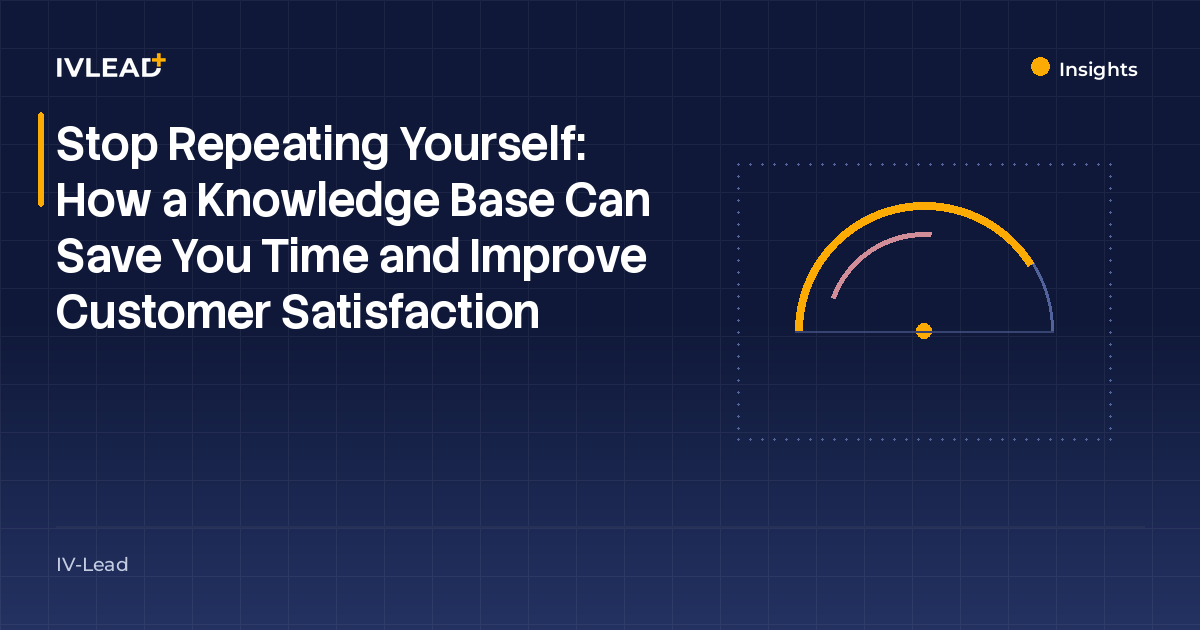 IVLEAD+

Insights

Stop Repeating Yourself: How a Knowledge Base Can Save You Time and Improve Customer Satisfaction

IV-Lead